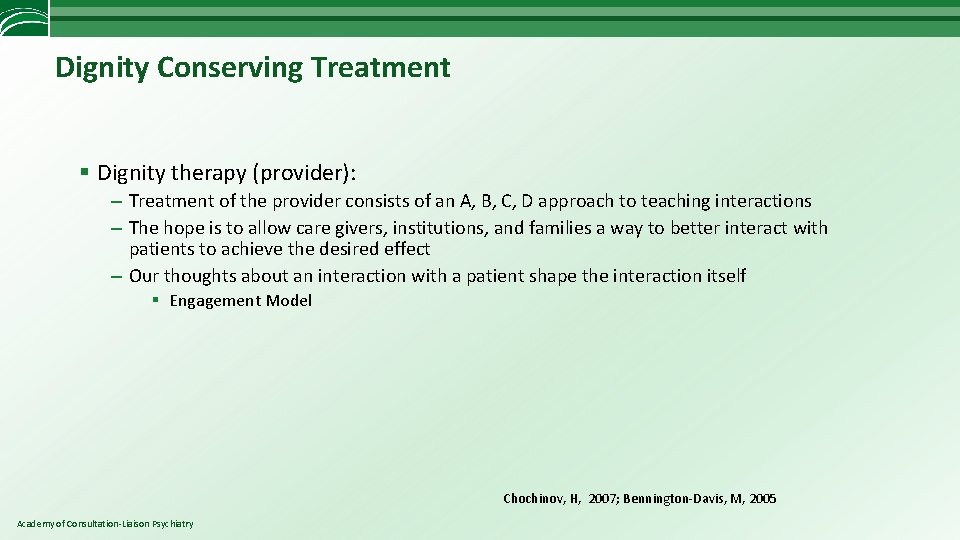 Dignity Conserving Treatment

§ Dignity therapy (provider):

– Treatment of the provider consists of an A, B, C, D approach to teaching interactions

– The hope is to allow care givers, institutions, and families a way to better interact with patients to achieve the desired effect

– Our thoughts about an interaction with a patient shape the interaction itself

§ Engagement Model

Chochinov, H, 2007; Bennington-Davis, M, 2005

Academy of Consultation-Liaison Psychiatry